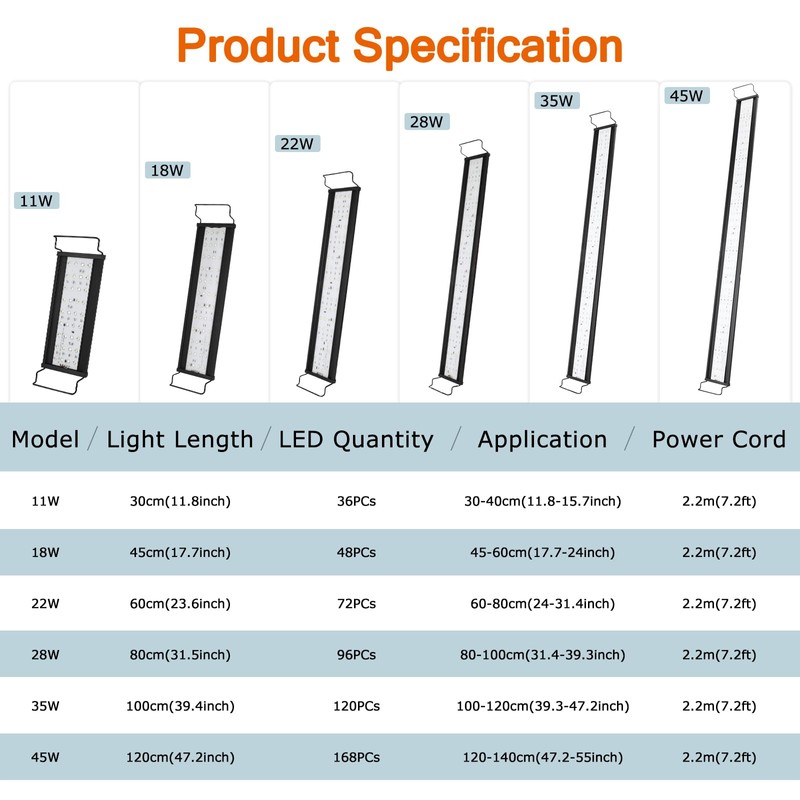 Product Specification

11W

18W

22W

28W

35W

45W

| Model | Light Length | LED Quantity | Application | Power Cord |
|---|---|---|---|---|
| 11W | 30cm(11.8inch) | 36PCs | 30-40cm(11.8-15.7inch) | 2.2m(7.2ft) |
| 18W | 45cm(17.7inch) | 48PCs | 45-60cm(17.7-24inch) | 2.2m(7.2ft) |
| 22W | 60cm(23.6inch) | 72PCs | 60-80cm(24-31.4inch) | 2.2m(7.2ft) |
| 28W | 80cm(31.5inch) | 96PCs | 80-100cm(31.4-39.3inch) | 2.2m(7.2ft) |
| 35W | 100cm(39.4inch) | 120PCs | 100-120cm(39.3-47.2inch) | 2.2m(7.2ft) |
| 45W | 120cm(47.2inch) | 168PCs | 120-140cm(47.2-55inch) | 2.2m(7.2ft) |